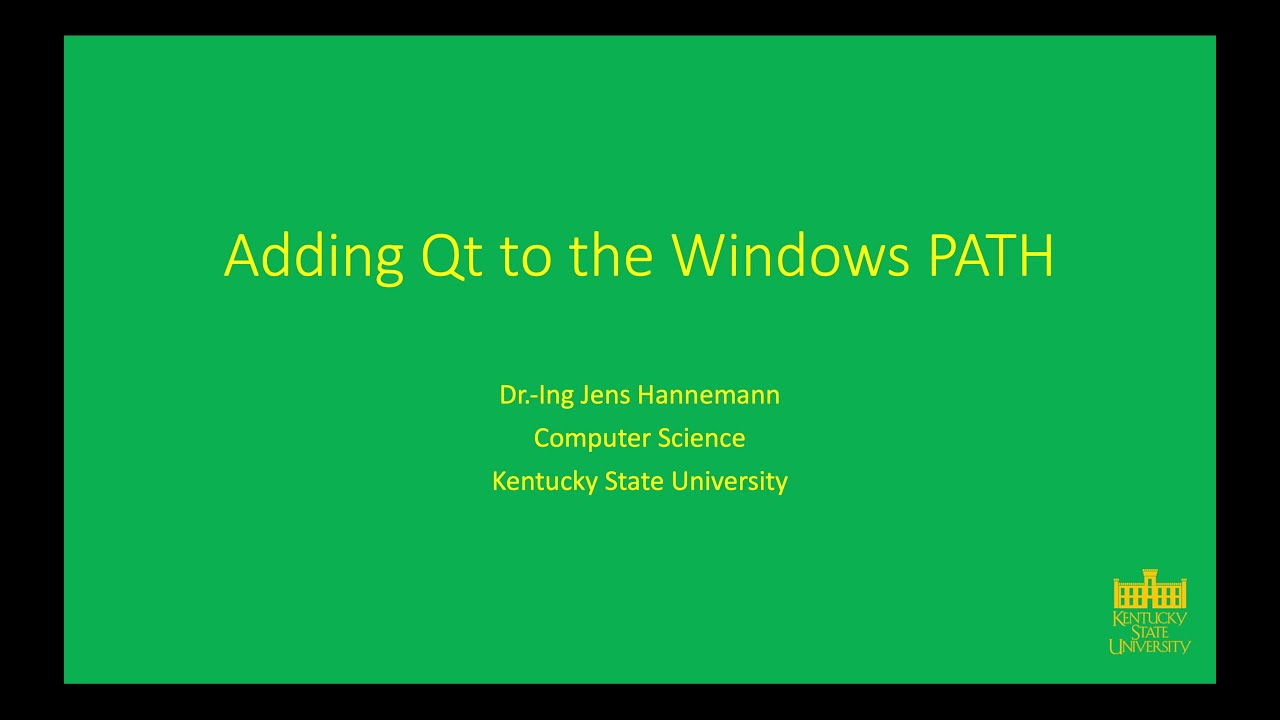 Adding Qt to the Windows PATH

Dr.-Ing Jens Hannemann
Computer Science
Kentucky State University

KENTUCKY
STATE
UNIVERSITY